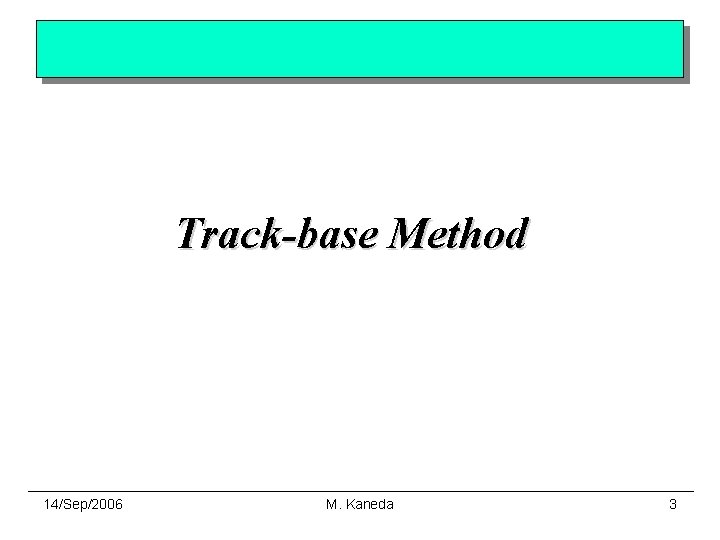 Track-base Method

14/Sep/2006

M. Kaneda

3